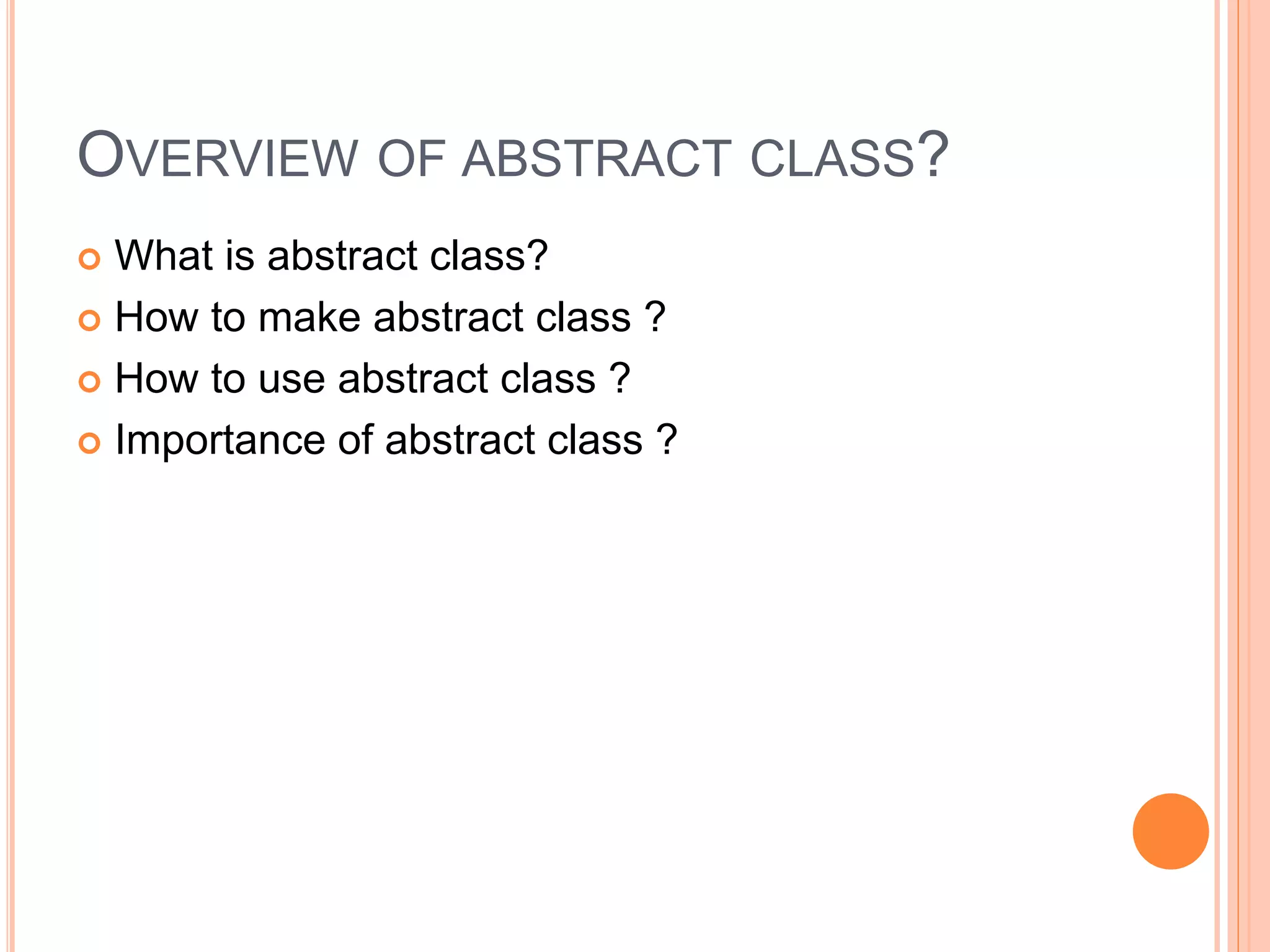 OVERVIEW OF ABSTRACT CLASS?

What is abstract class?
How to make abstract class ?
How to use abstract class ?
Importance of abstract class ?